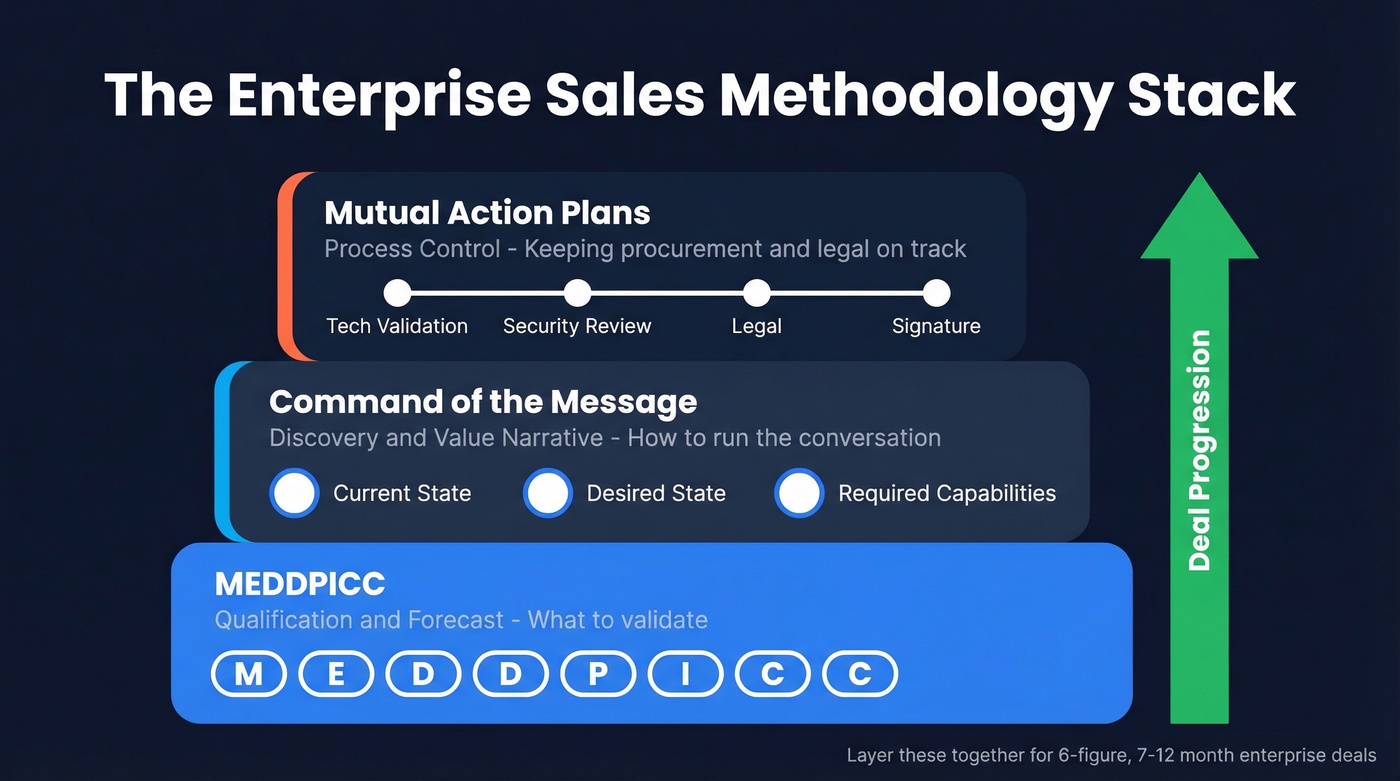 The Enterprise Sales Methodology Stack

Mutual Action Plans
Process Control - Keeping procurement and legal on track

Tech Validation
Security Review
Legal
Signature

Command of the Message
Discovery and Value Narrative - How to run the conversation

Current State
Desired State
Required Capabilities

MEDDPICC
Qualification and Forecast - What to validate

M E D D P I C C

Deal Progression

Layer these together for 6-figure, 7-12 month enterprise deals